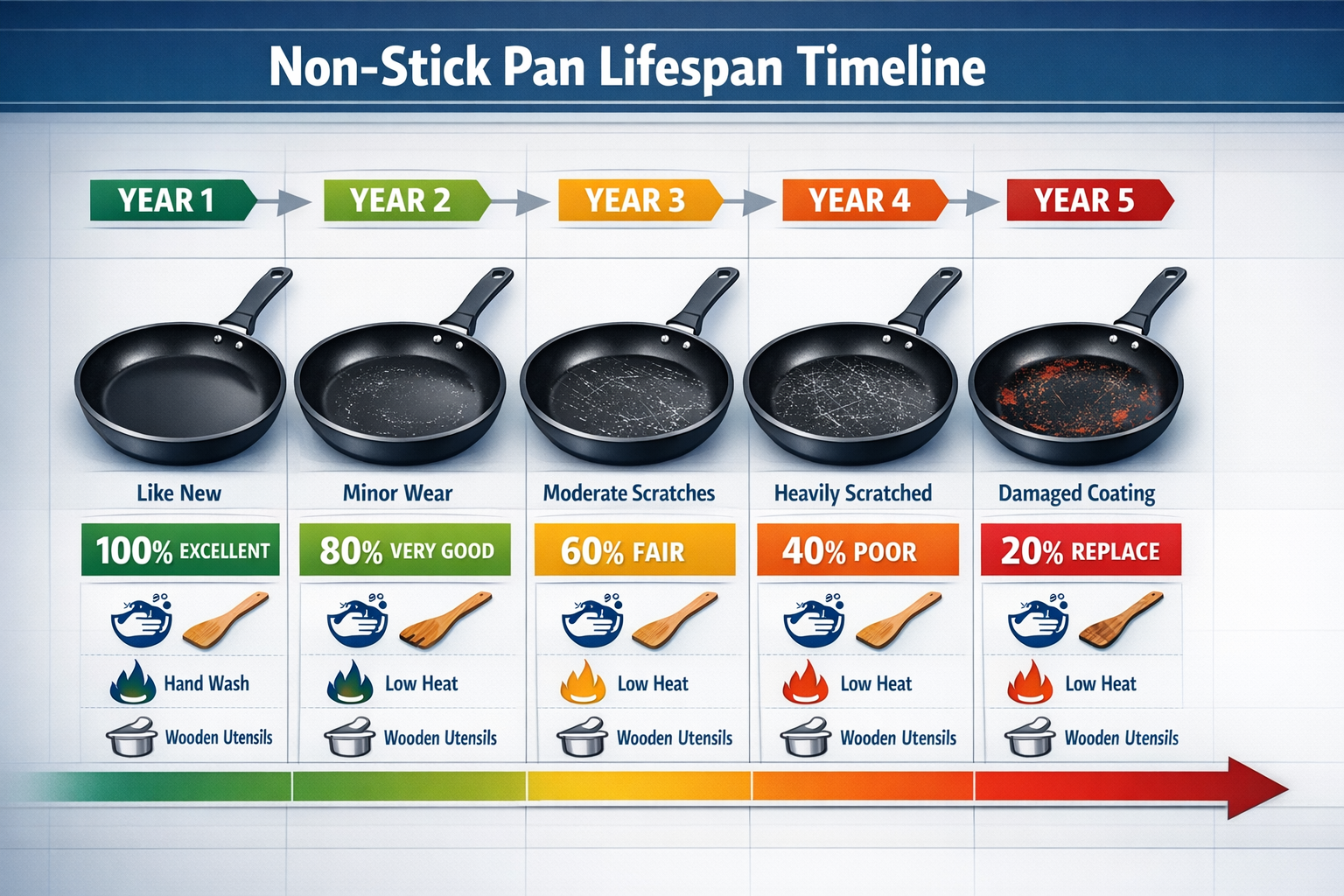 Non-Stick Pan Lifespan Timeline

YEAR 1

Like New

100% EXCELLENT

Hand Wash

Wooden Utensils

YEAR 2

Minor Wear

80% VERY GOOD

Low Heat

Wooden Utensils

YEAR 3

Moderate Scratches

60% FAIR

Low Heat

Wooden Utensils

YEAR 4

Heavily Scratched

40% POOR

Low Heat

Wooden Utensils

YEAR 5

Damaged Coating

20% REPLACE

Low Heat

Wooden Utensils